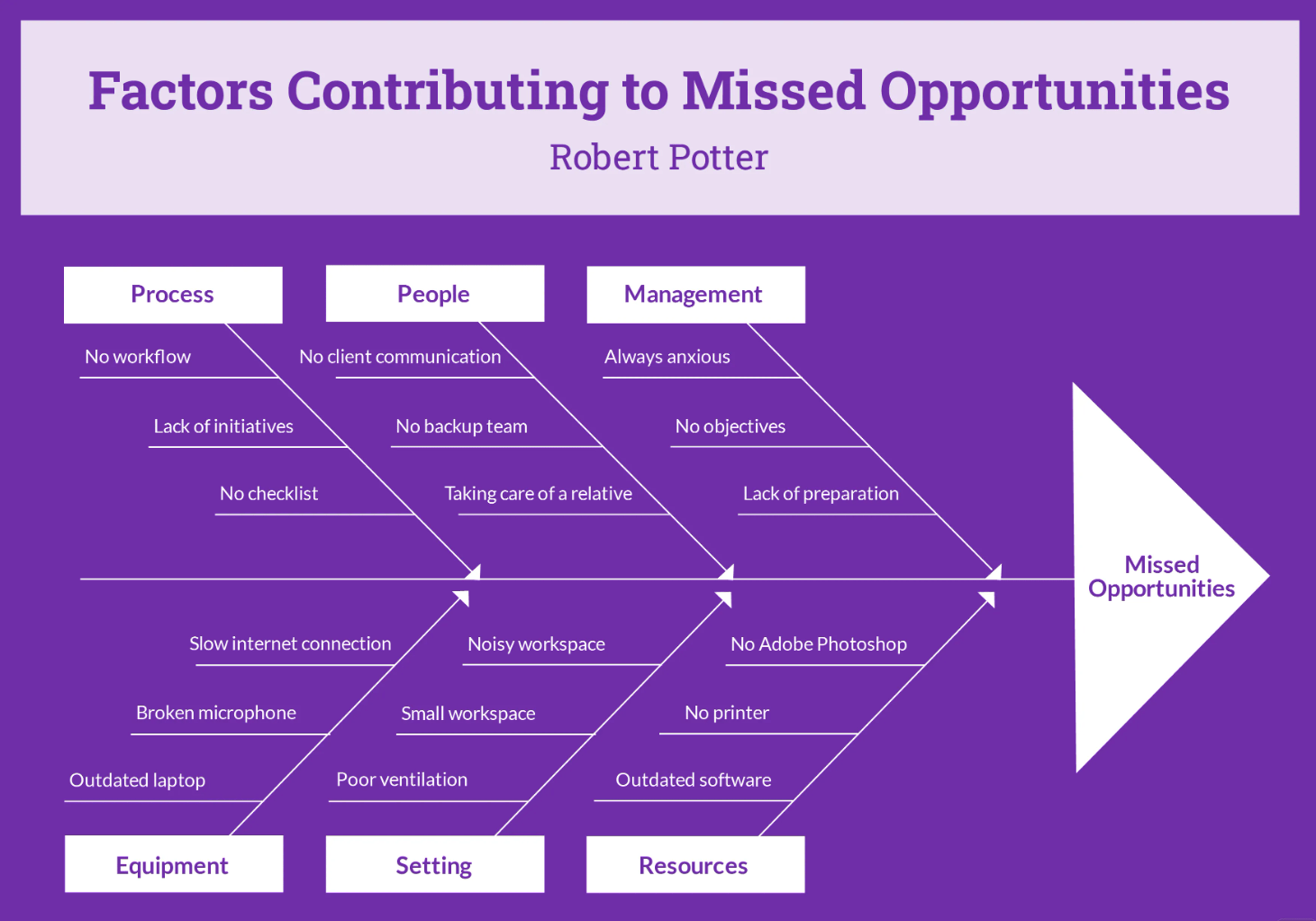 Factors Contributing to Missed Opportunities
Robert Potter

Process
No workflow
Lack of initiatives
No checklist

People
No client communication
No backup team
Taking care of a relative

Management
Always anxious
No objectives
Lack of preparation

Missed Opportunities

Slow internet connection
Broken microphone
Outdated laptop
Equipment

Noisy workspace
Small workspace
Poor ventilation
Setting

No Adobe Photoshop
No printer
Outdated software
Resources